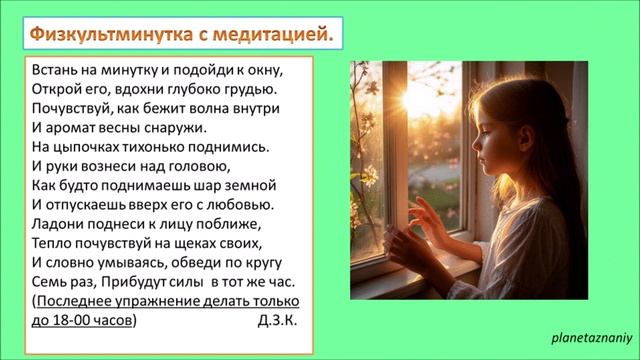 Физкультминутка с медитацией.

Встань на минутку и подойди к окну,
Открой его, вдохни глубоко грудью.
Почувствуй, как бежит волна внутри
И аромат весны снаружи.
На цыпочках тихонько поднимись.
И руки вознеси над головою,
Как будто поднимаешь шар земной
И отпускаешь вверх его с любовью.
Ладони поднеси к лицу поближе,
Тепло почувствуй на щеках своих,
И словно умываясь, обведи по кругу
Семь раз, Прибудут силы в тот же час.
(Последнее упражнение делать только до 18-00 часов) Д.З.К.

planetaznaniy